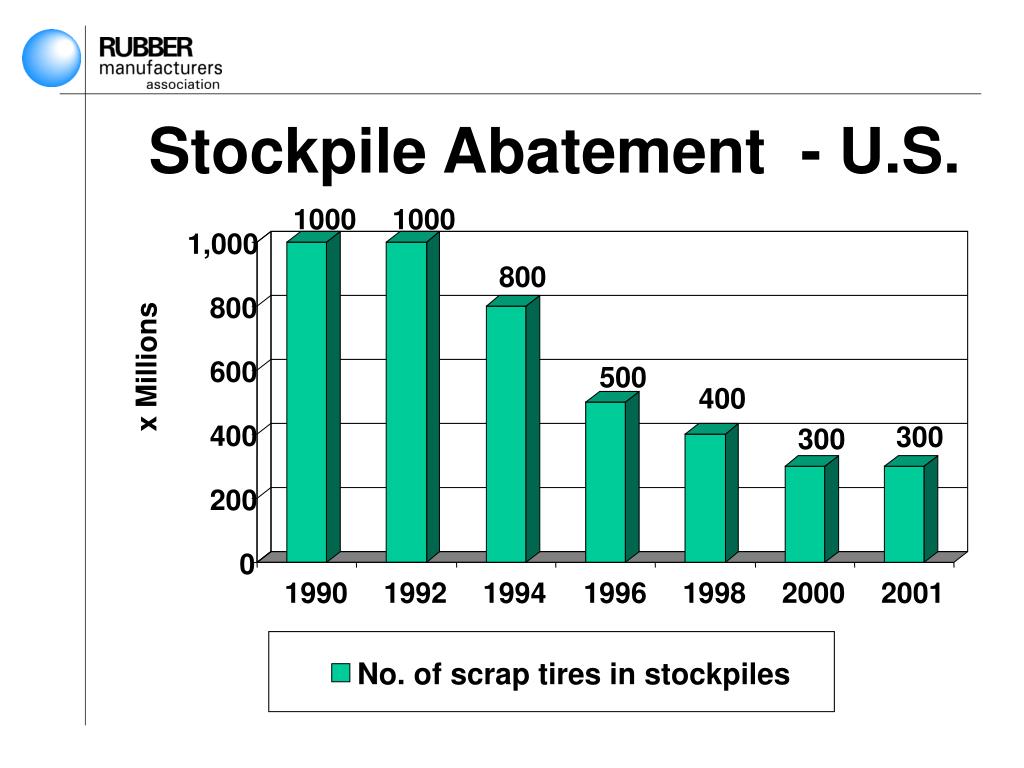 RUBBER
manufacturers
association

Stockpile Abatement - U.S.

x Millions

1,000
800
600
400
200
0

1000 1000 800 500 400 300 300

1990 1992 1994 1996 1998 2000 2001

No. of scrap tires in stockpiles